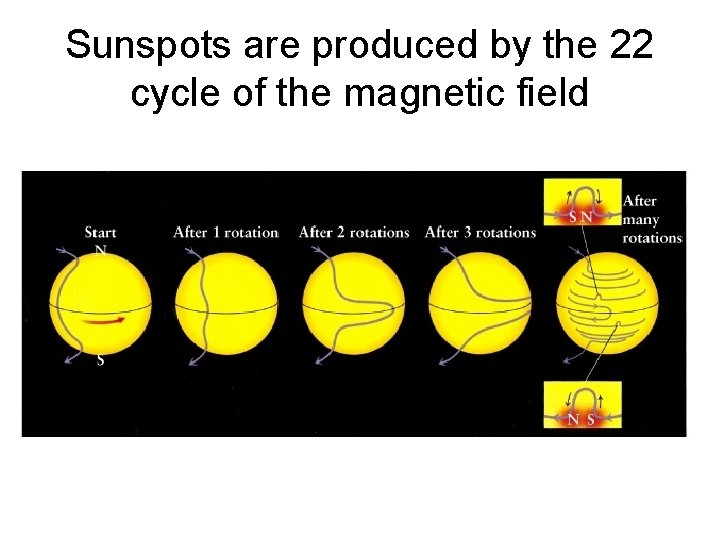 Sunspots are produced by the 22 cycle of the magnetic field

Start
N
S

After 1 rotation

After 2 rotations

After 3 rotations

S N

After many rotations

N S